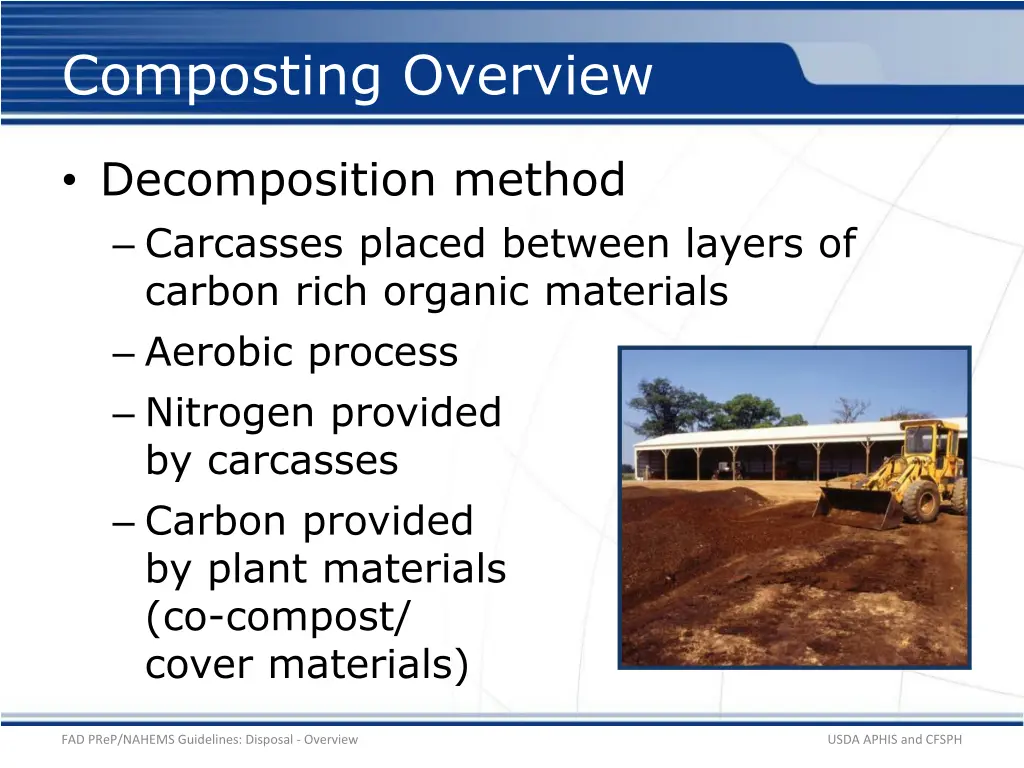 Composting Overview

• Decomposition method
– Carcasses placed between layers of carbon rich organic materials
– Aerobic process
– Nitrogen provided by carcasses
– Carbon provided by plant materials (co-compost/ cover materials)

FAD PReP/NAHEMS Guidelines: Disposal - Overview

USDA APHIS and CFSPH